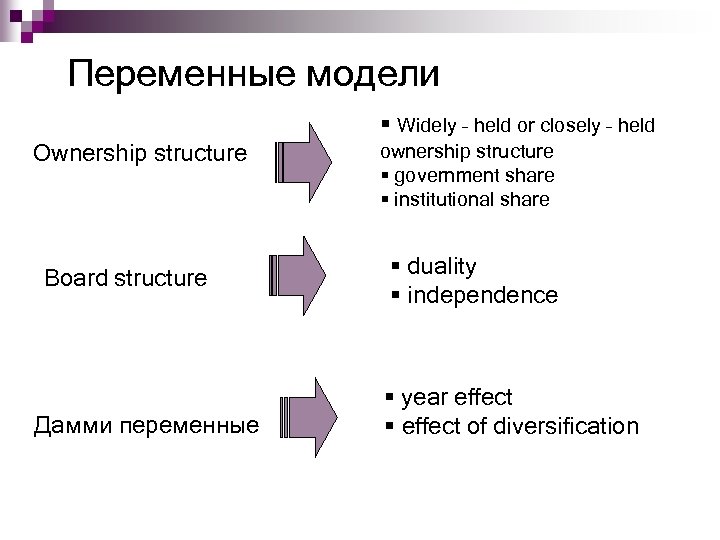 Переменные модели

Ownership structure

▪ Widely - held or closely - held ownership structure
▪ government share
▪ institutional share

Board structure

▪ duality
▪ independence

Дамми переменные

▪ year effect
▪ effect of diversification